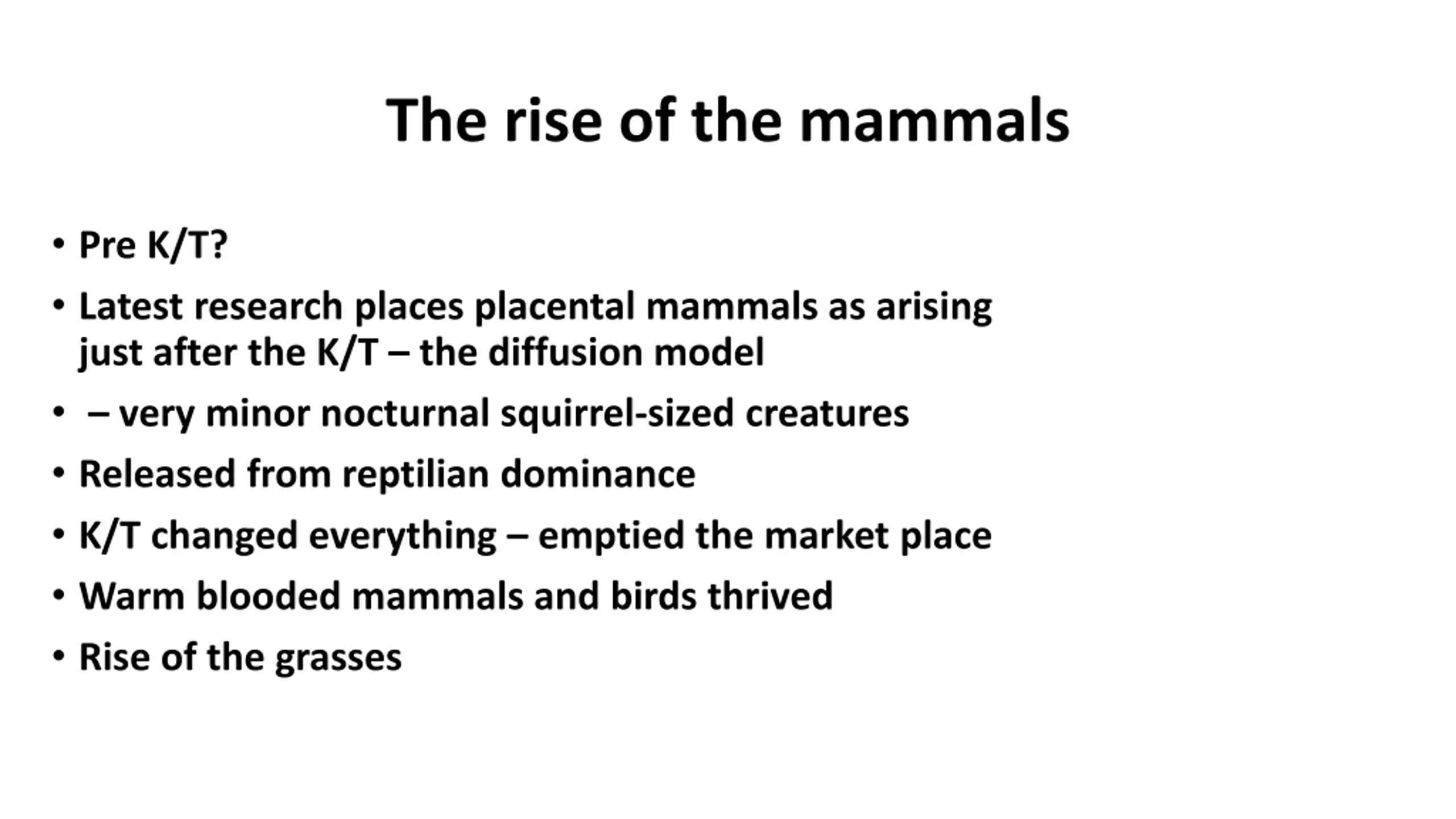 The rise of the mammals

• Pre K/T?
• Latest research places placental mammals as arising just after the K/T – the diffusion model
• – very minor nocturnal squirrel-sized creatures
• Released from reptilian dominance
• K/T changed everything – emptied the market place
• Warm blooded mammals and birds thrived
• Rise of the grasses